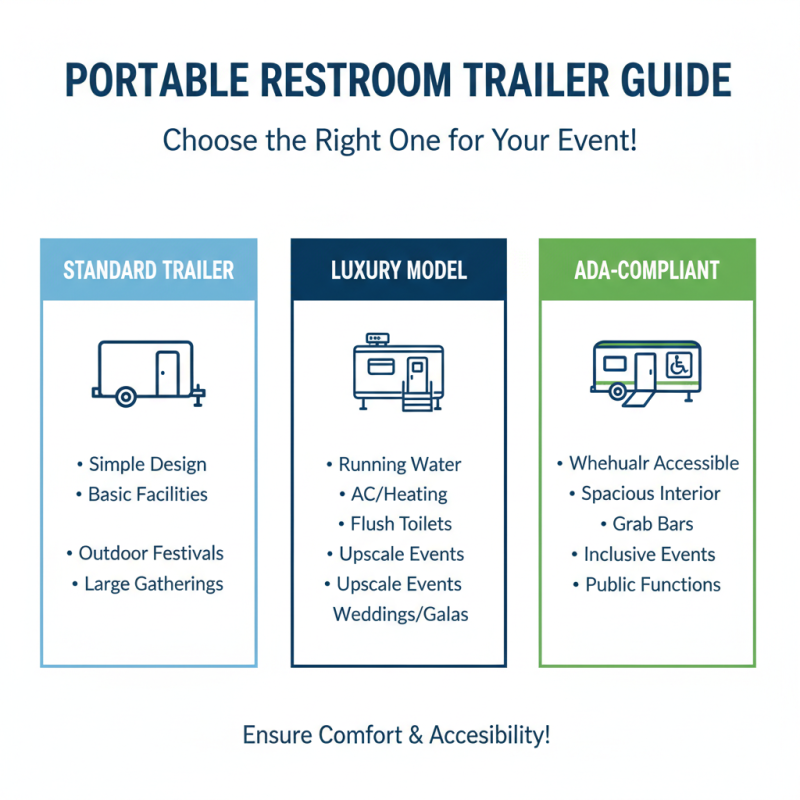 PORTABLE RESTROOM TRAILER GUIDE

Choose the Right One for Your Event!

STANDARD TRAILER

• Simple Design
• Basic Facilities

• Outdoor Festivals
• Large Gatherings

LUXURY MODEL

• Running Water
• AC/Heating
• Flush Toilets
• Upscale Events
• Upscale Events
Weddings/Galas

ADA-COMPLIANT

• Whehualr Accessible
• Spacious Interior
• Grab Bars
• Inclusive Events
• Public Functions

Ensure Comfort & Accesibility!